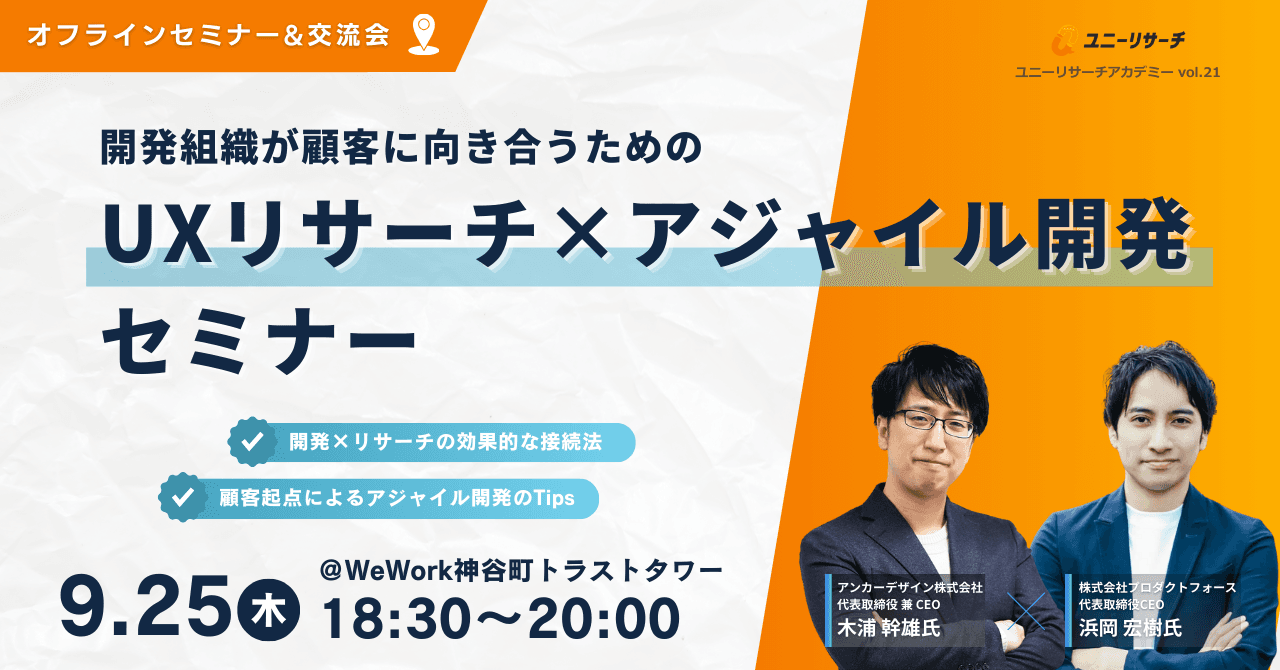 オフラインセミナー＆交流会

ユニーリサーチ
ユニーリサーチアカデミー vol.21

開発組織が顧客に向き合うための
UXリサーチ×アジャイル開発
セミナー

開発×リサーチの効果的な接続法
顧客起点によるアジャイル開発のTips

9.25 木
@WeWork神谷町トラストタワー
18:30〜20:00

アンカーデザイン株式会社
代表取締役 兼 CEO
木浦 幹雄氏

株式会社プロダクトフォース
代表取締役CEO
浜岡 宏樹氏